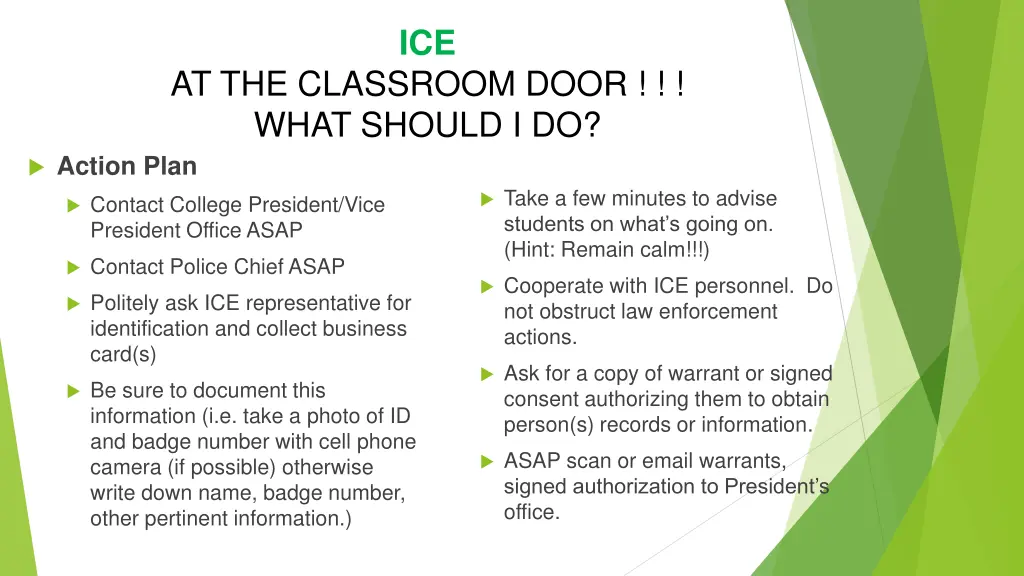 ICE
AT THE CLASSROOM DOOR ! ! !
WHAT SHOULD I DO?

Action Plan

Contact College President/Vice President Office ASAP

Contact Police Chief ASAP

Politely ask ICE representative for identification and collect business card(s)

Be sure to document this information (i.e. take a photo of ID and badge number with cell phone camera (if possible) otherwise write down name, badge number, other pertinent information.)

Take a few minutes to advise students on what's going on. (Hint: Remain calm!!!)

Cooperate with ICE personnel. Do not obstruct law enforcement actions.

Ask for a copy of warrant or signed consent authorizing them to obtain person(s) records or information.

ASAP scan or email warrants, signed authorization to President's office.